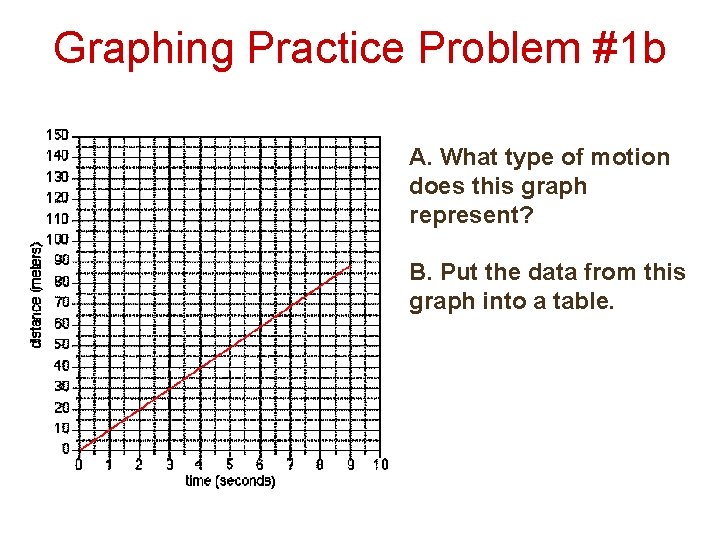 Graphing Practice Problem #1b

150
140
130
120
110
100
90
80
70
60
50
40
30
20
10
0

distance (meters)

0 1 2 3 4 5 6 7 8 9 10

time (seconds)

A. What type of motion does this graph represent?

B. Put the data from this graph into a table.